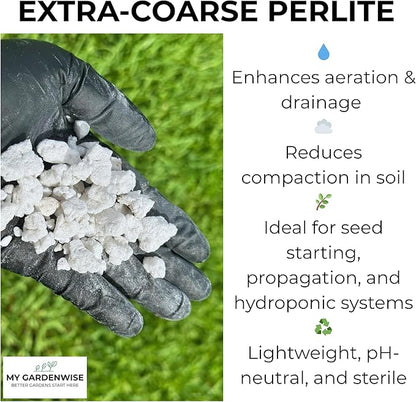 EXTRA-COARSE PERLITE

MY GARDENWISE
BETTER GARDENS START HERE

Enhances aeration & drainage

Reduces compaction in soil

Ideal for seed starting, propagation, and hydroponic systems

Lightweight, pH-neutral, and sterile